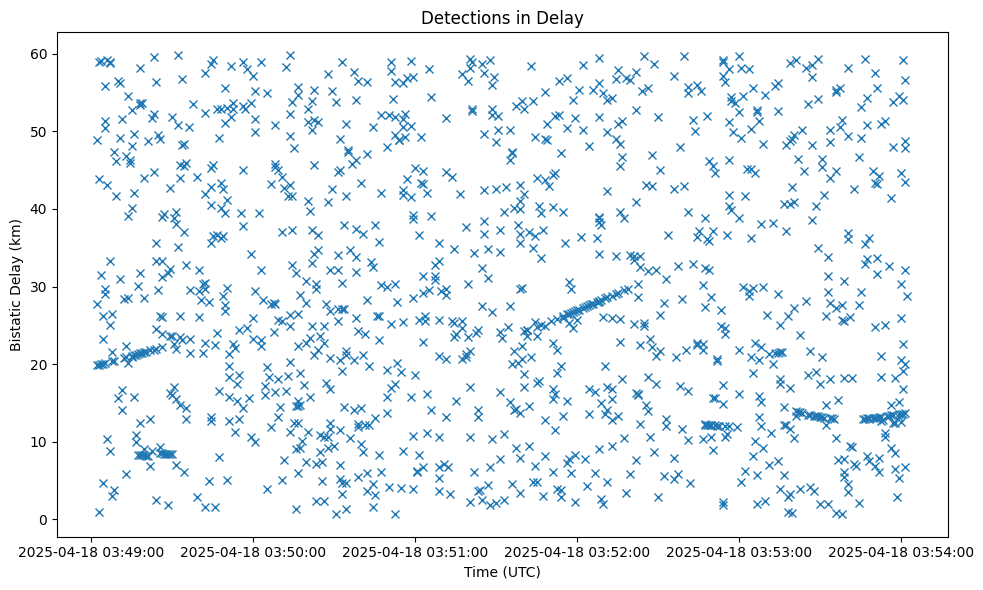 Detections in Delay

Bistatic Delay (km)

60
50
40
30
20
10
0

2025-04-18 03:49:00
2025-04-18 03:50:00
2025-04-18 03:51:00
2025-04-18 03:52:00
2025-04-18 03:53:00
2025-04-18 03:54:00

Time (UTC)